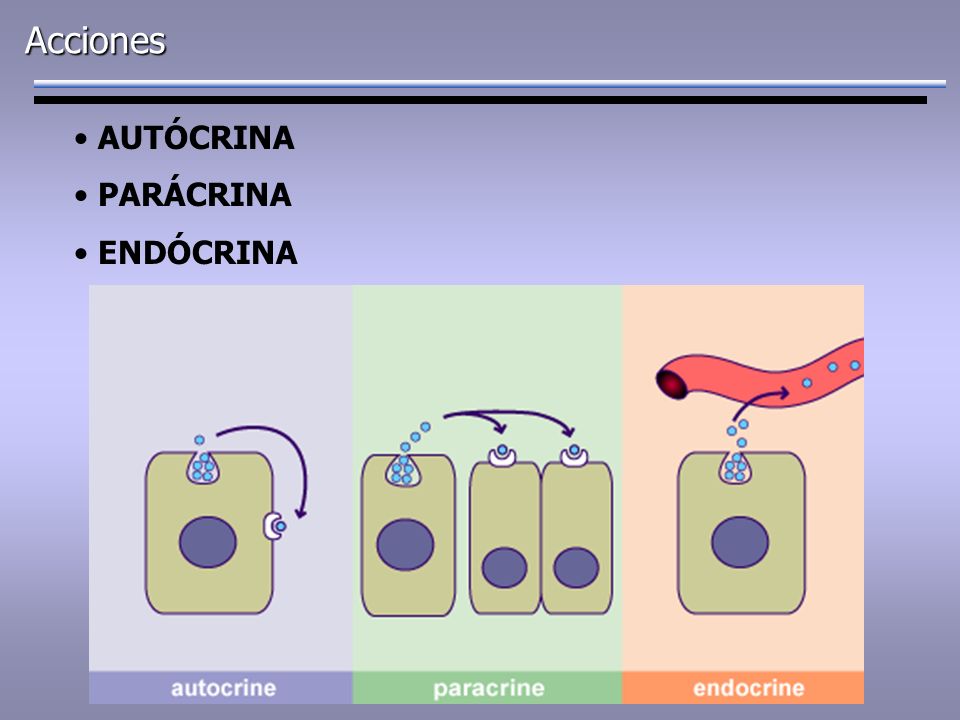 Acciones

• AUTÓCRINA
• PARÁCRINA
• ENDÓCRINA

autocrine
paracrine
endocrine